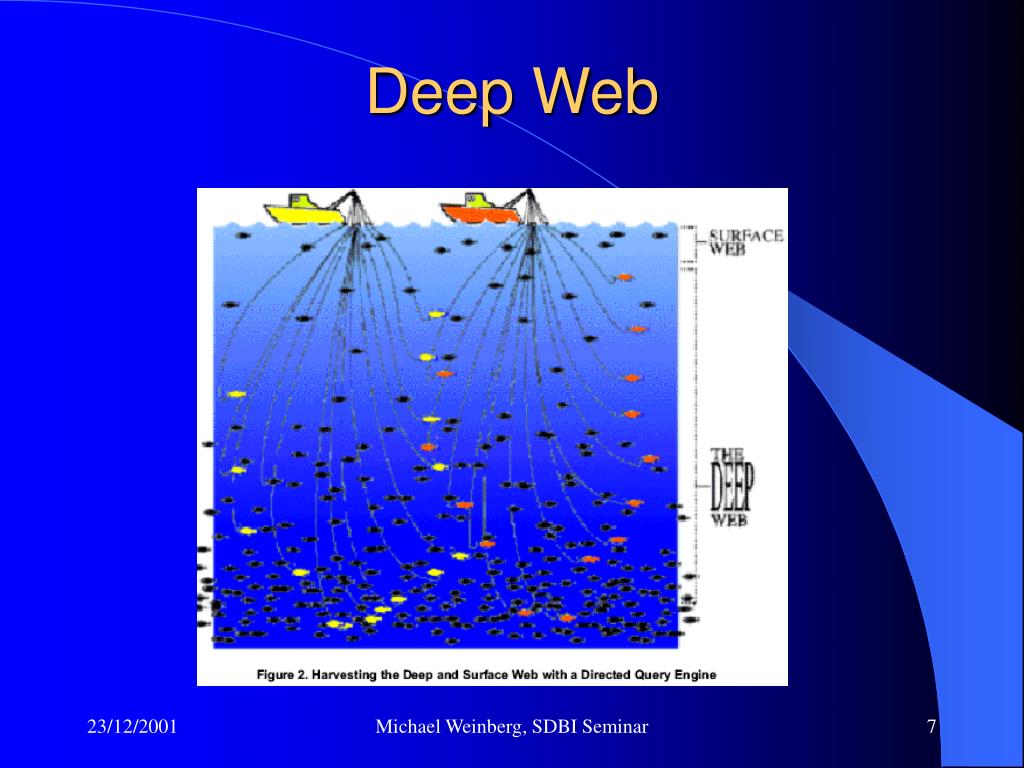 Deep Web

SURFACE WEB

THE DEEP WEB

Figure 2. Harvesting the Deep and Surface Web with a Directed Query Engine

23/12/2001

Michael Weinberg, SDBI Seminar

7